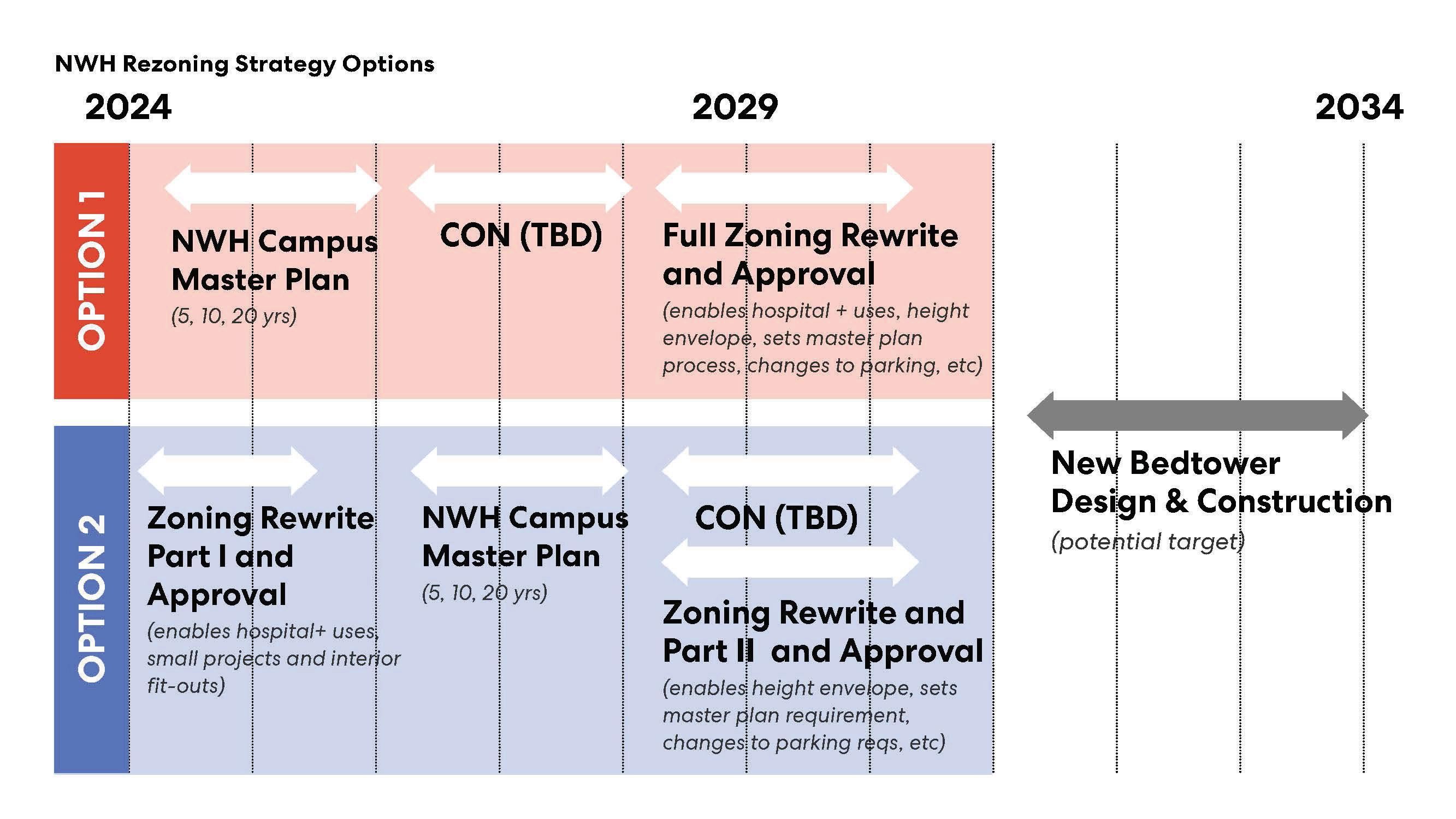 NWH Rezoning Strategy Options

2024

2029

2034

OPTION 1

NWH Campus Master Plan
(5, 10, 20 yrs)

CON (TBD)

Full Zoning Rewrite and Approval
(enables hospital + uses, height envelope, sets master plan process, changes to parking, etc)

OPTION 2

Zoning Rewrite Part I and Approval
(enables hospital+ uses, small projects and interior fit-outs)

NWH Campus Master Plan
(5, 10, 20 yrs)

CON (TBD)

Zoning Rewrite and Part II and Approval
(enables height envelope, sets master plan requirement, changes to parking reqs, etc)

New Bedtower Design & Construction
(potential target)